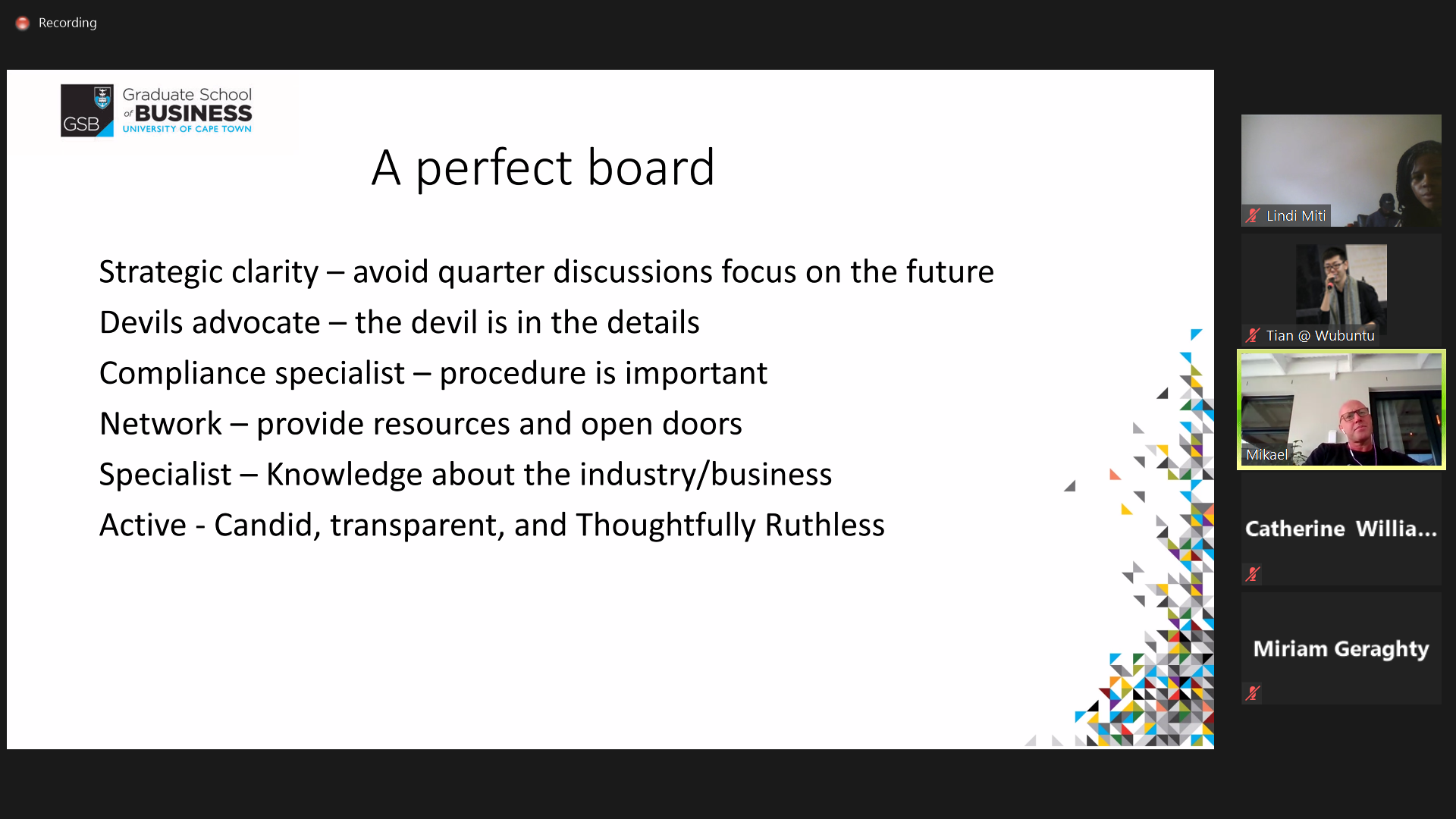 Recording

GSB Graduate School of BUSINESS UNIVERSITY OF CAPE TOWN

A perfect board

Strategic clarity – avoid quarter discussions focus on the future

Devils advocate – the devil is in the details

Compliance specialist – procedure is important

Network – provide resources and open doors

Specialist – Knowledge about the industry/business

Active - Candid, transparent, and Thoughtfully Ruthless

Lindi Miti

Tian @ Wubuntu

Mikael

Catherine Willia...

Miriam Geraghty